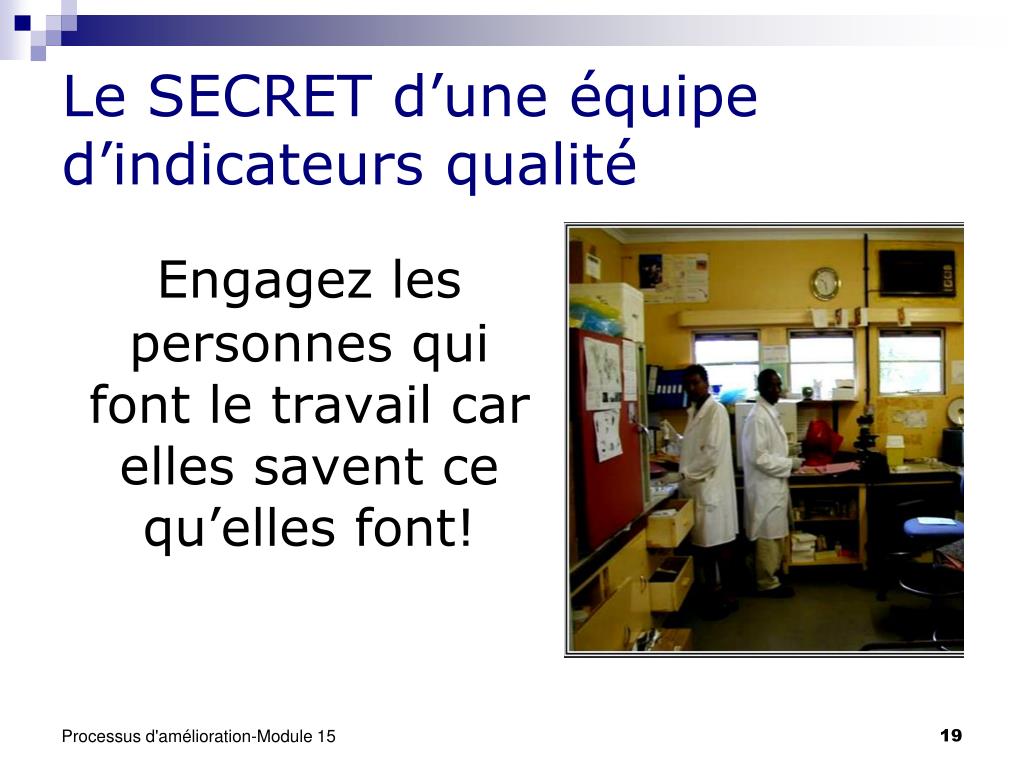 Le SECRET d’une équipe d’indicateurs qualité

Engagez les personnes qui font le travail car elles savent ce qu’elles font!

Processus d'amélioration-Module 15

19